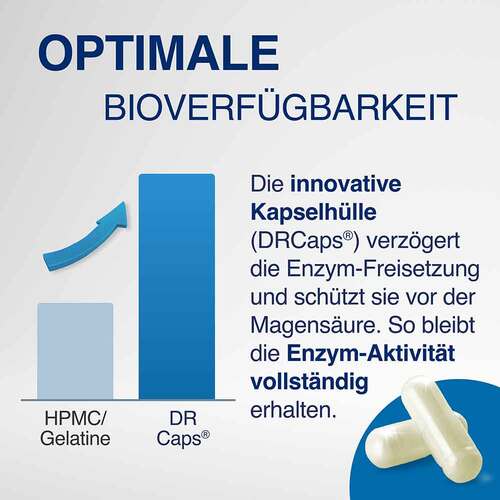 OPTIMALE
BIOVERFÜGBARKEIT

HPMC/ Gelatine

DR Caps®

Die innovative Kapselhülle (DRCaps®) verzögert die Enzym-Freisetzung und schützt sie vor der Magensäure. So bleibt die Enzym-Aktivität vollständig erhalten.